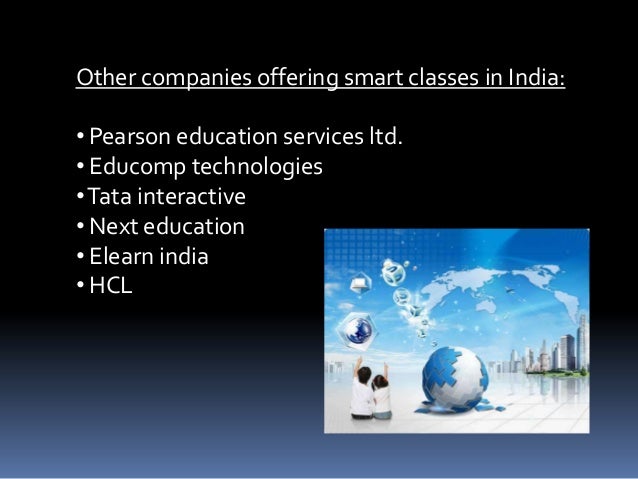 Other companies offering smart classes in India:

• Pearson education services ltd.
• Educomp technologies
• Tata interactive
• Next education
• Elearn india
• HCL